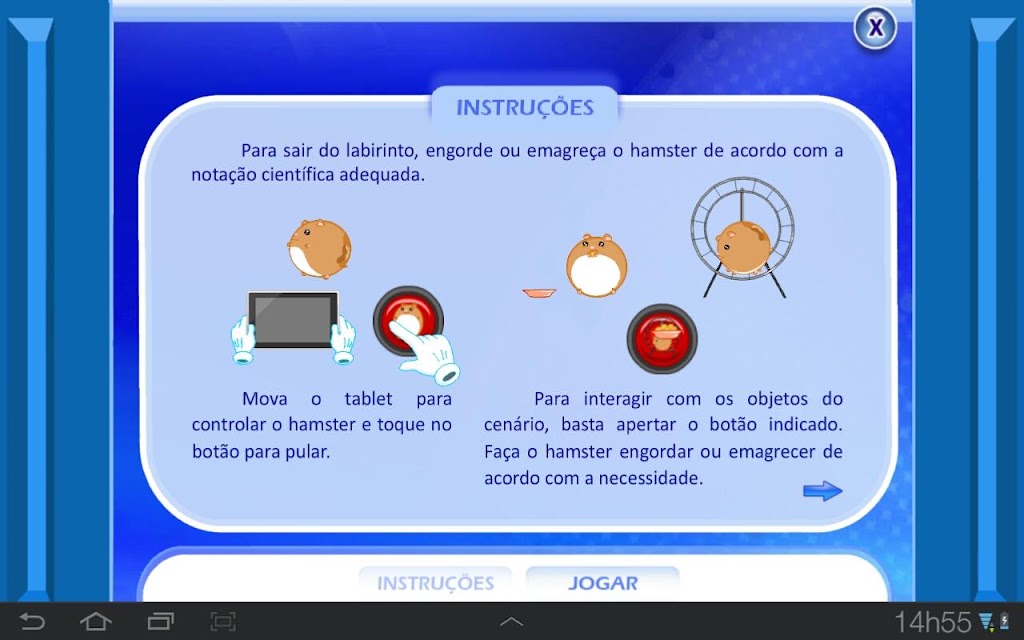 X

INSTRUÇÕES

Para sair do labirinto, engorde ou emagreça o hamster de acordo com a notação científica adequada.

Mova o tablet para controlar o hamster e toque no botão para pular.

Para interagir com os objetos do cenário, basta apertar o botão indicado. Faça o hamster engordar ou emagrecer de acordo com a necessidade.

INSTRUÇÕES

JOGAR

14h55